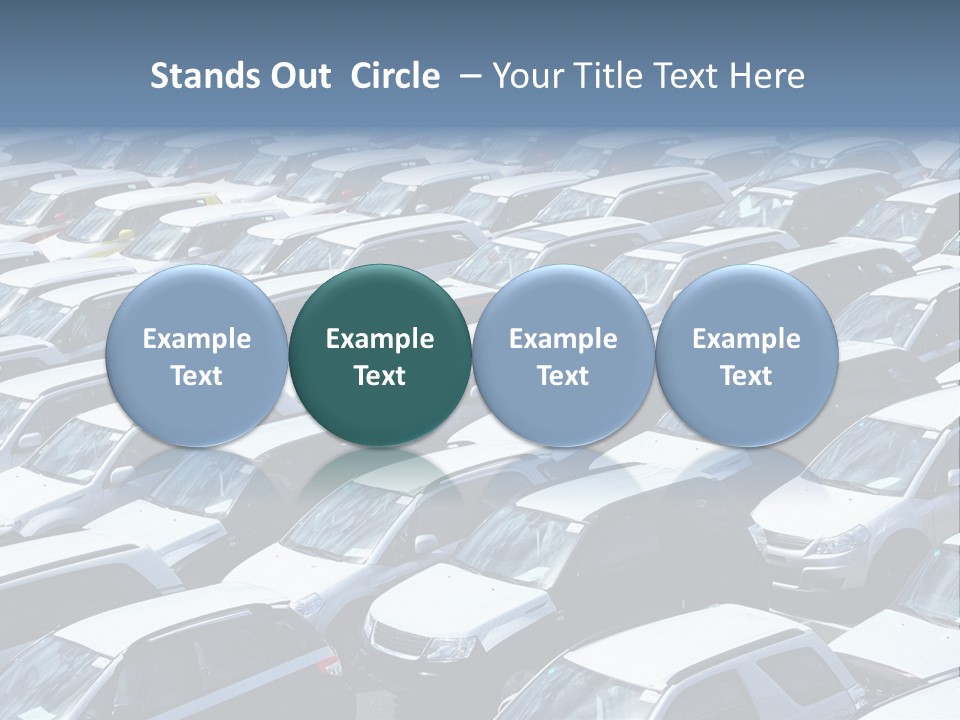 Stands Out Circle – Your Title Text Here

Example Text

Example Text

Example Text

Example Text